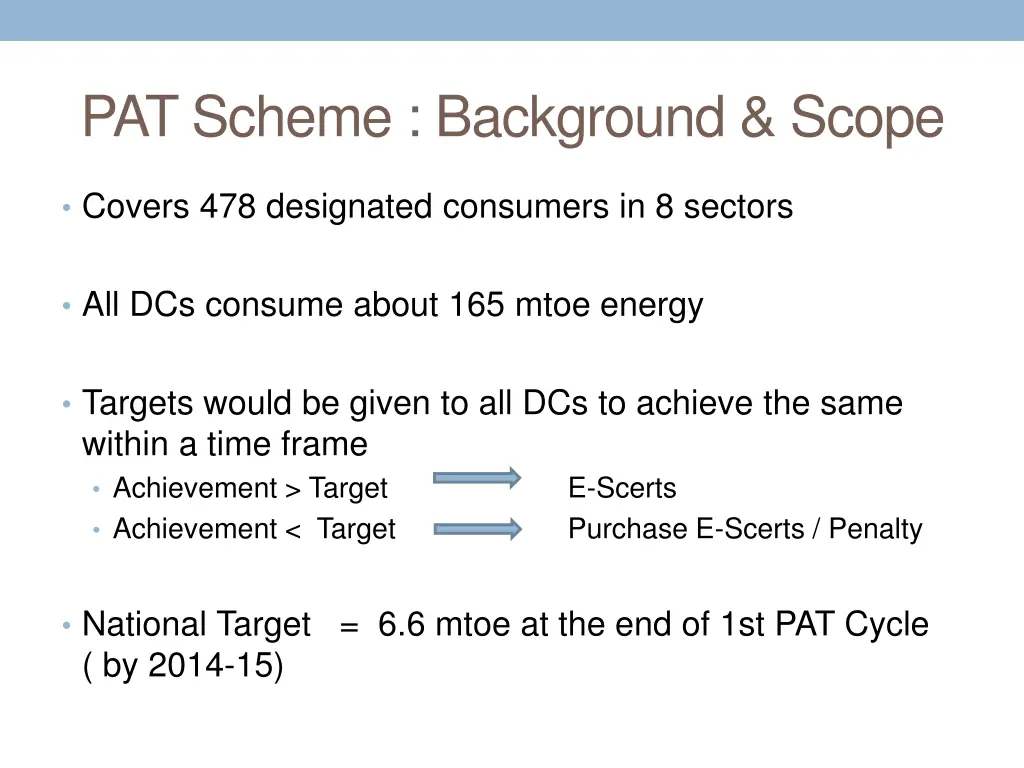 PAT Scheme : Background & Scope

• Covers 478 designated consumers in 8 sectors

• All DCs consume about 165 mtoe energy

• Targets would be given to all DCs to achieve the same within a time frame
  • Achievement > Target E-Scerts
  • Achievement < Target Purchase E-Scerts / Penalty

• National Target = 6.6 mtoe at the end of 1st PAT Cycle ( by 2014-15)